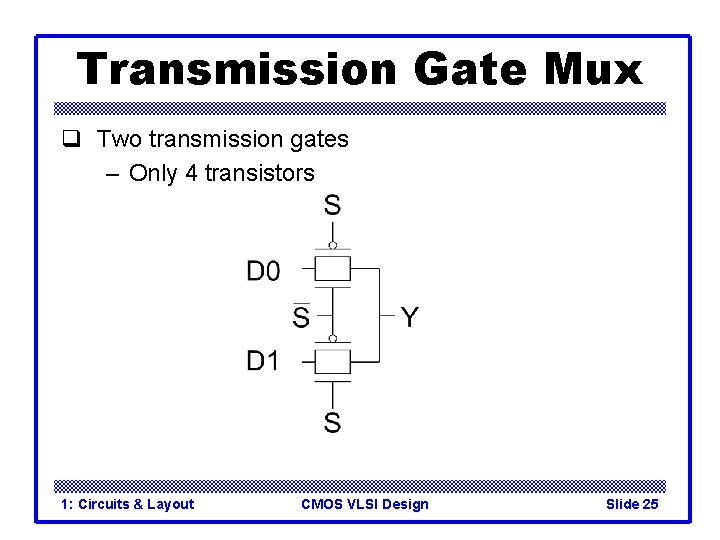 Transmission Gate Mux

❑ Two transmission gates

– Only 4 transistors

S

D0

$\overline{S}$

Y

D1

S

1: Circuits & Layout

CMOS VLSI Design

Slide 25